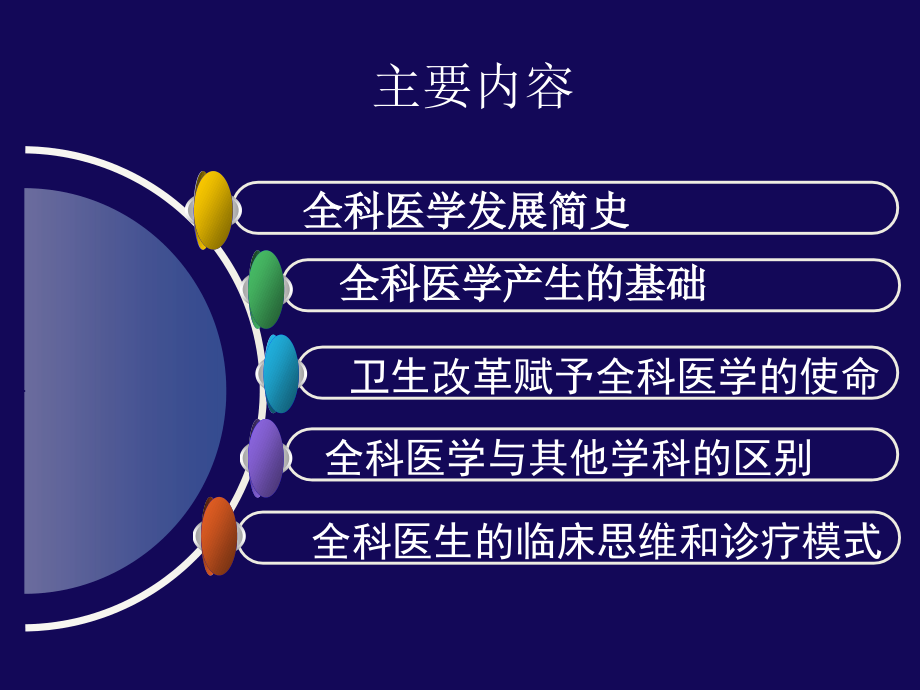 主要内容

全科医学发展简史

全科医学产生的基础

卫生改革赋予全科医学的使命

全科医学与其他学科的区别

全科医生的临床思维和诊疗模式